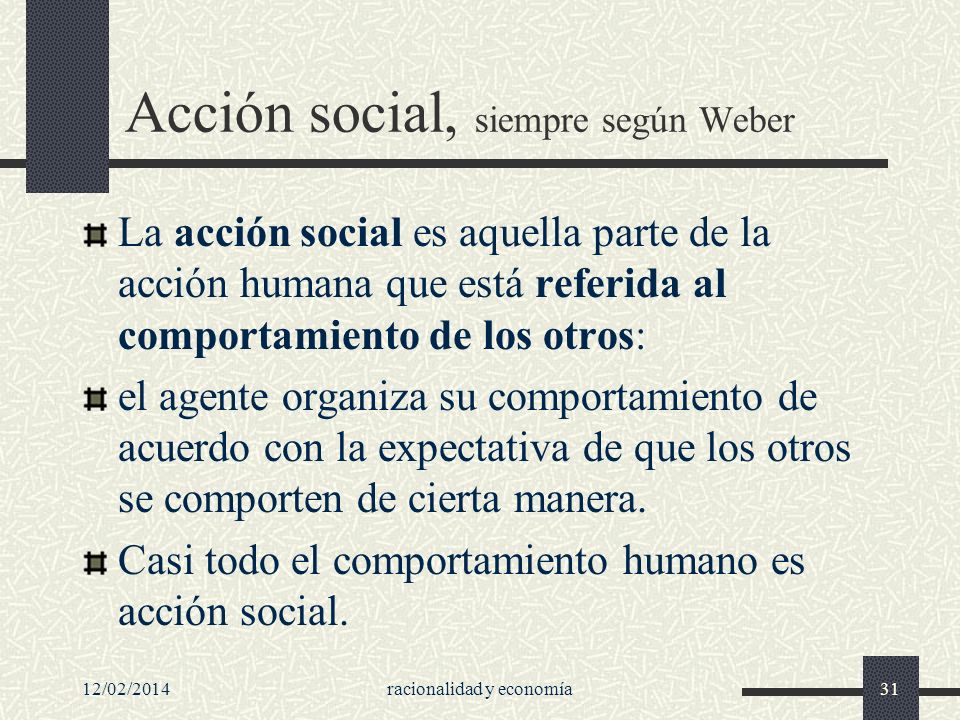 Acción social, siempre según Weber

La acción social es aquella parte de la acción humana que está referida al comportamiento de los otros:

el agente organiza su comportamiento de acuerdo con la expectativa de que los otros se comporten de cierta manera.

Casi todo el comportamiento humano es acción social.

12/02/2014 racionalidad y economía 31